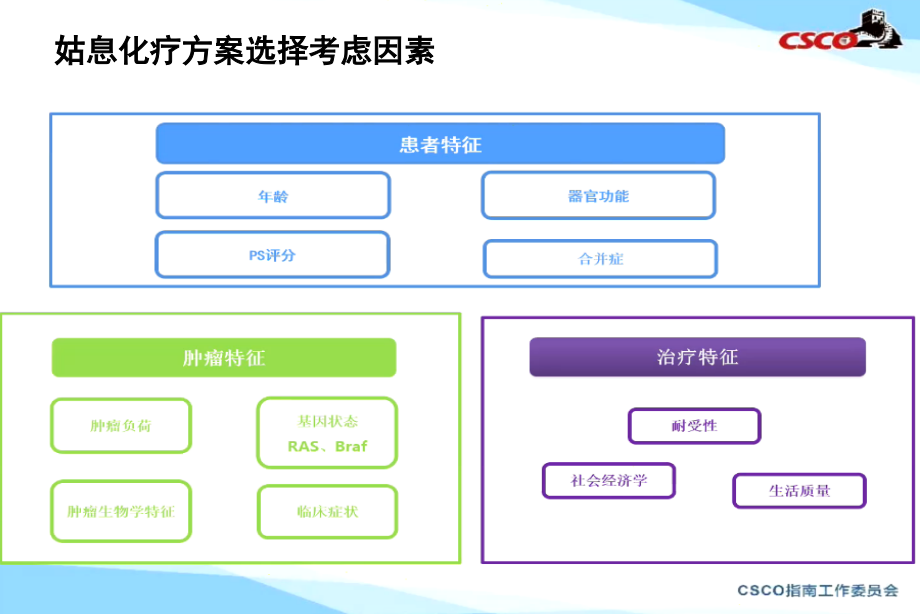 姑息化疗方案选择考虑因素

CSCO

患者特征

年龄

器官功能

PS评分

合并症

肿瘤特征

肿瘤负荷

基因状态
RAS、Braf

肿瘤生物学特征

临床症状

治疗特征

耐受性

社会经济学

生活质量

CSCO指南工作委员会